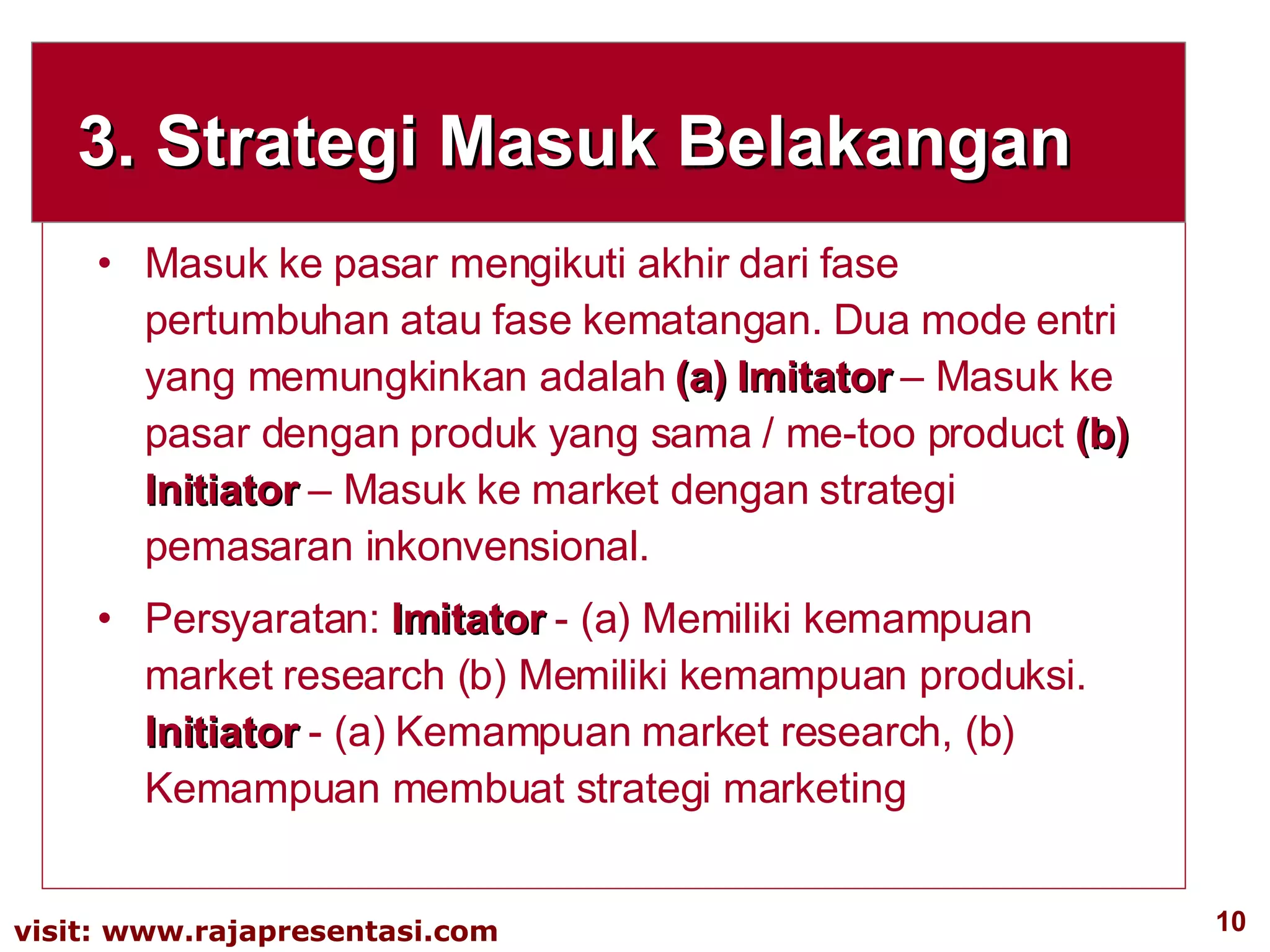 3. Strategi Masuk Belakangan

• Masuk ke pasar mengikuti akhir dari fase pertumbuhan atau fase kematangan. Dua mode entri yang memungkinkan adalah (a) Imitator – Masuk ke pasar dengan produk yang sama / me-too product (b) Initiator – Masuk ke market dengan strategi pemasaran inkonvensional.

• Persyaratan: Imitator - (a) Memiliki kemampuan market research (b) Memiliki kemampuan produksi. Initiator - (a) Kemampuan market research, (b) Kemampuan membuat strategi marketing

visit: www.rajapresentasi.com

10